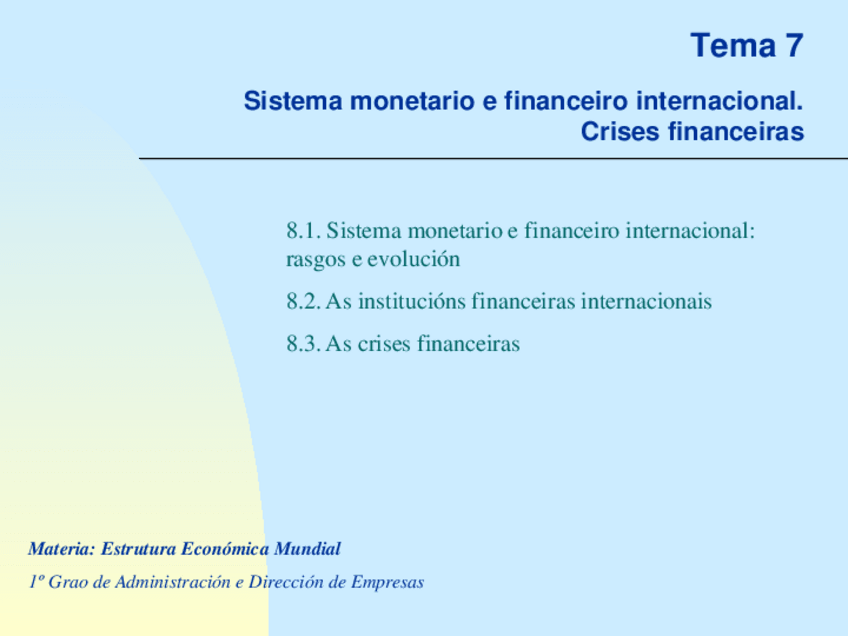 Tema 7

Sistema monetario e financeiro internacional. Crises financeiras

8.1. Sistema monetario e financeiro internacional: rasgos e evolución

8.2. As institucións financeiras internacionais

8.3. As crises financeiras

Materia: Estrutura Económica Mundial

1º Grao de Administración e Dirección de Empresas